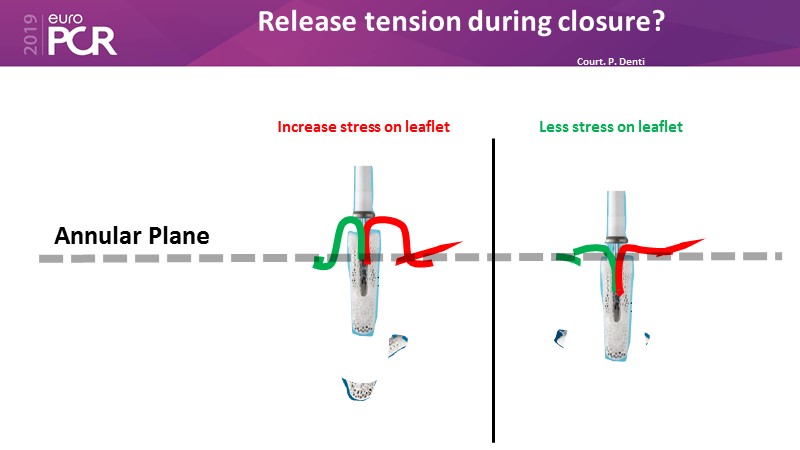 2019 euro PCR

Release tension during closure?

Court. P. Denti

Increase stress on leaflet

Less stress on leaflet

Annular Plane